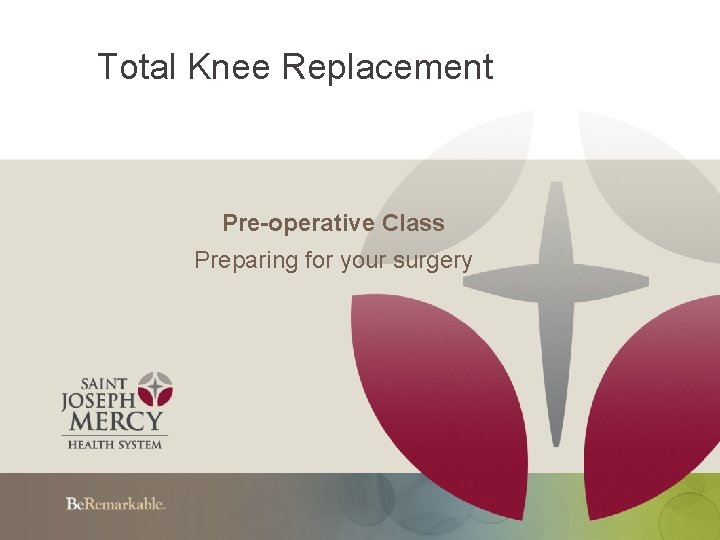 Total Knee Replacement

Pre-operative Class

Preparing for your surgery

SAINT JOSEPH MERCY HEALTH SYSTEM

BeRemarkable.